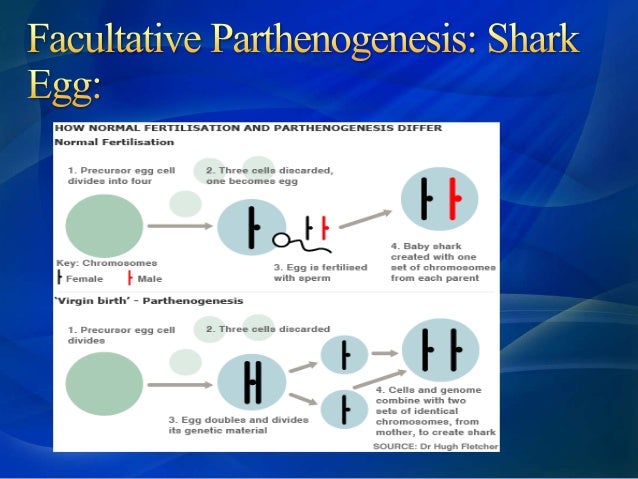 Facultative Parthenogenesis: Shark Egg:

HOW NORMAL FERTILISATION AND PARTHENOGENESIS DIFFER

Normal Fertilisation

1. Precursor egg cell divides into four

2. Three cells discarded, one becomes egg

3. Egg is fertilised with sperm

4. Baby shark created with one set of chromosomes from each parent

Key: Chromosomes
Female
Male

'Virgin birth' - Parthenogenesis

1. Precursor egg cell divides

2. Three cells discarded

3. Egg doubles and divides its genetic material

4. Cells and genome combine with two sets of identical chromosomes, from mother, to create shark

SOURCE: Dr Hugh Fletcher